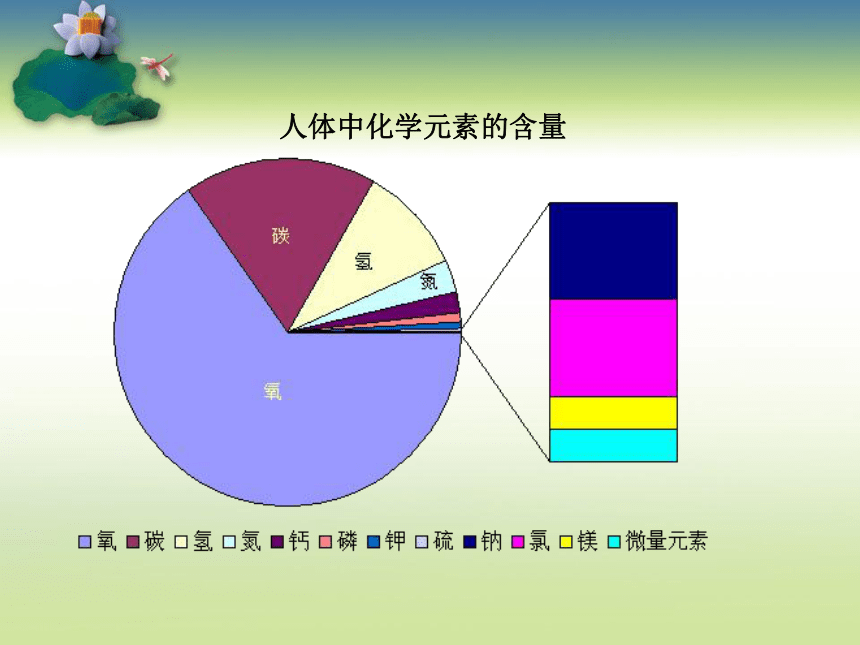 人体中化学元素的含量

碳

氢

氮

氧

氧 碳 氢 氮 钙 磷 钾 硫 钠 氯 镁 微量元素